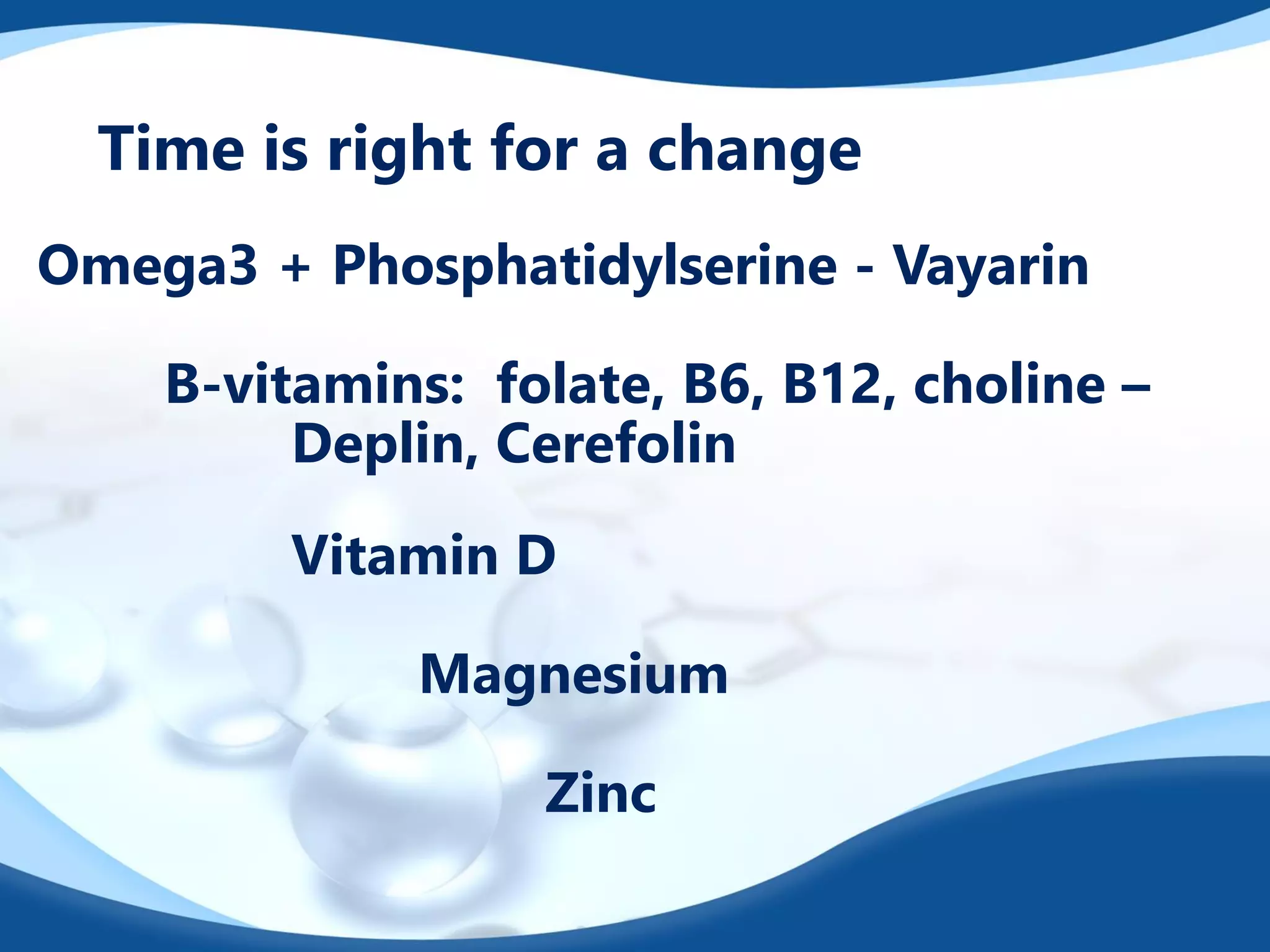 Time is right for a change

Omega3 + Phosphatidylserine - Vayarin

B-vitamins: folate, B6, B12, choline – Deplin, Cerefolin

Vitamin D

Magnesium

Zinc